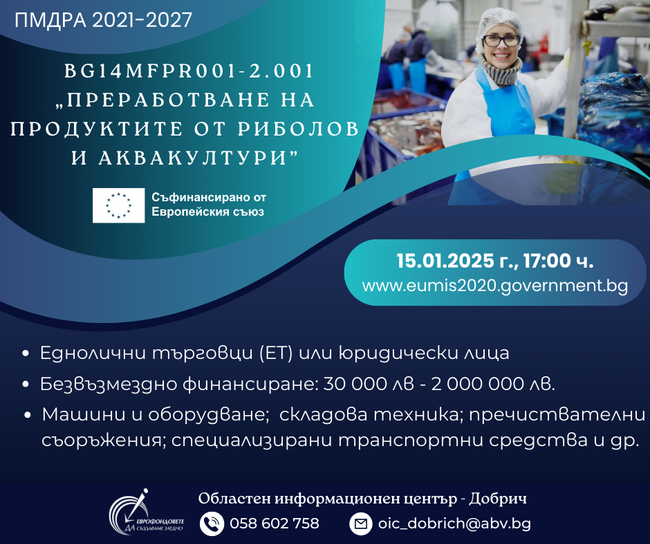 ПМДРА 2021-2027

BG14MFPR001-2.001 „ПРЕРАБОТВАНЕ НА ПРОДУКТИТЕ ОТ РИБОЛОВ И АКВАКУЛТУРИ"

Съфинансирано от Европейския съюз

15.01.2025 г., 17:00 ч.
www.eumis2020.government.bg

• Еднолични търговци (ЕТ) или юридически лица
• Безвъзмездно финансиране: 30 000 лв - 2 000 000 лв.
• Машини и оборудване; складова техника; пречиствателни съоръжения; специализирани транспортни средства и др.

ЕВРОФОНДОВЕТЕ ДА СЪЗДАВАМЕ ЗАЕДНО

Областен информационен център - Добрич
058 602 758
oic_dobrich@abv.bg